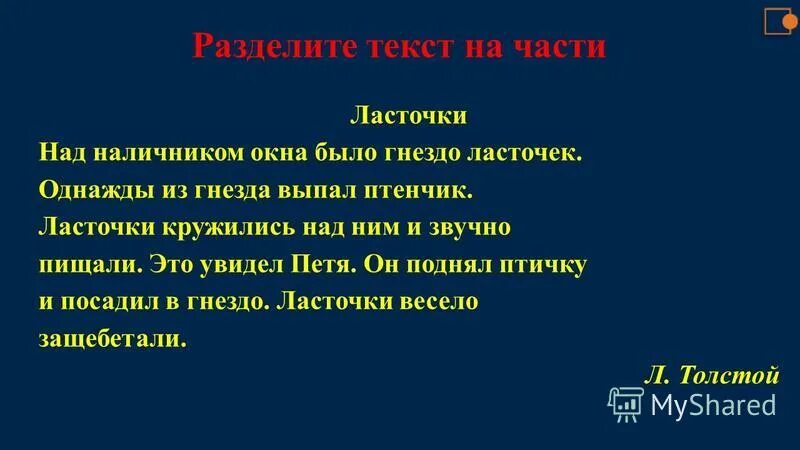 Разделите текст на части

Ласточки

Над наличником окна было гнездо ласточек. Однажды из гнезда выпал птенчик. Ласточки кружились над ним и звучно пищали. Это увидел Петя. Он поднял птичку и посадил в гнездо. Ласточки весело защебетали.

Л. Толстой

MyShared